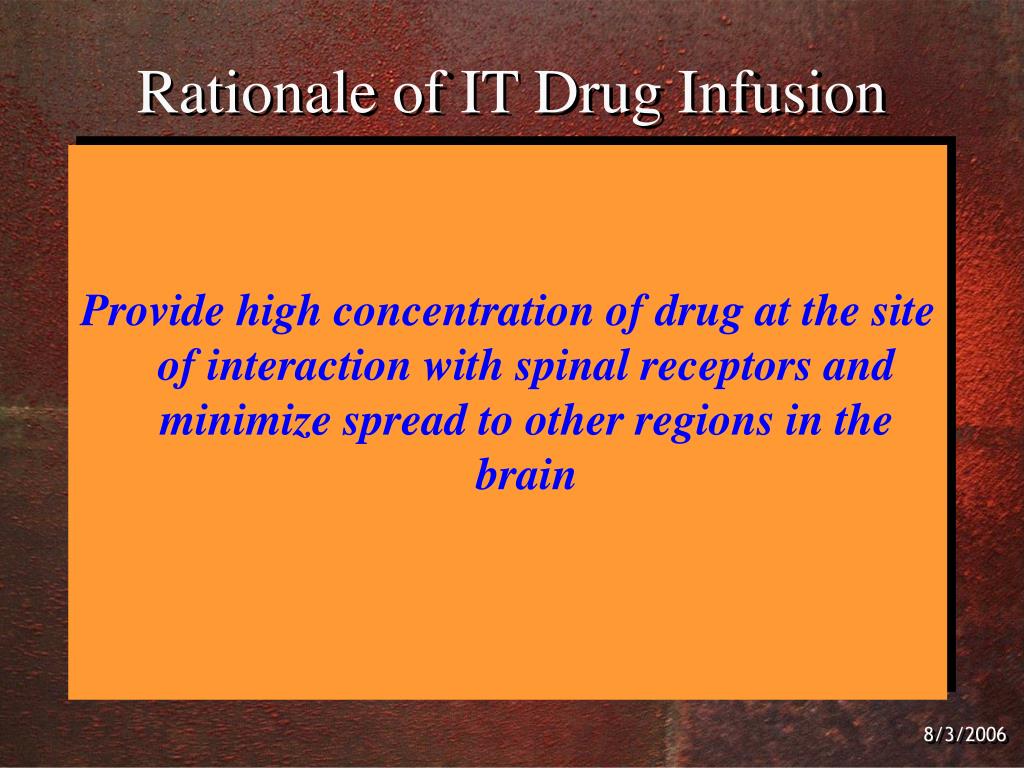 Rationale of IT Drug Infusion

Provide high concentration of drug at the site of interaction with spinal receptors and minimize spread to other regions in the brain

8/3/2006